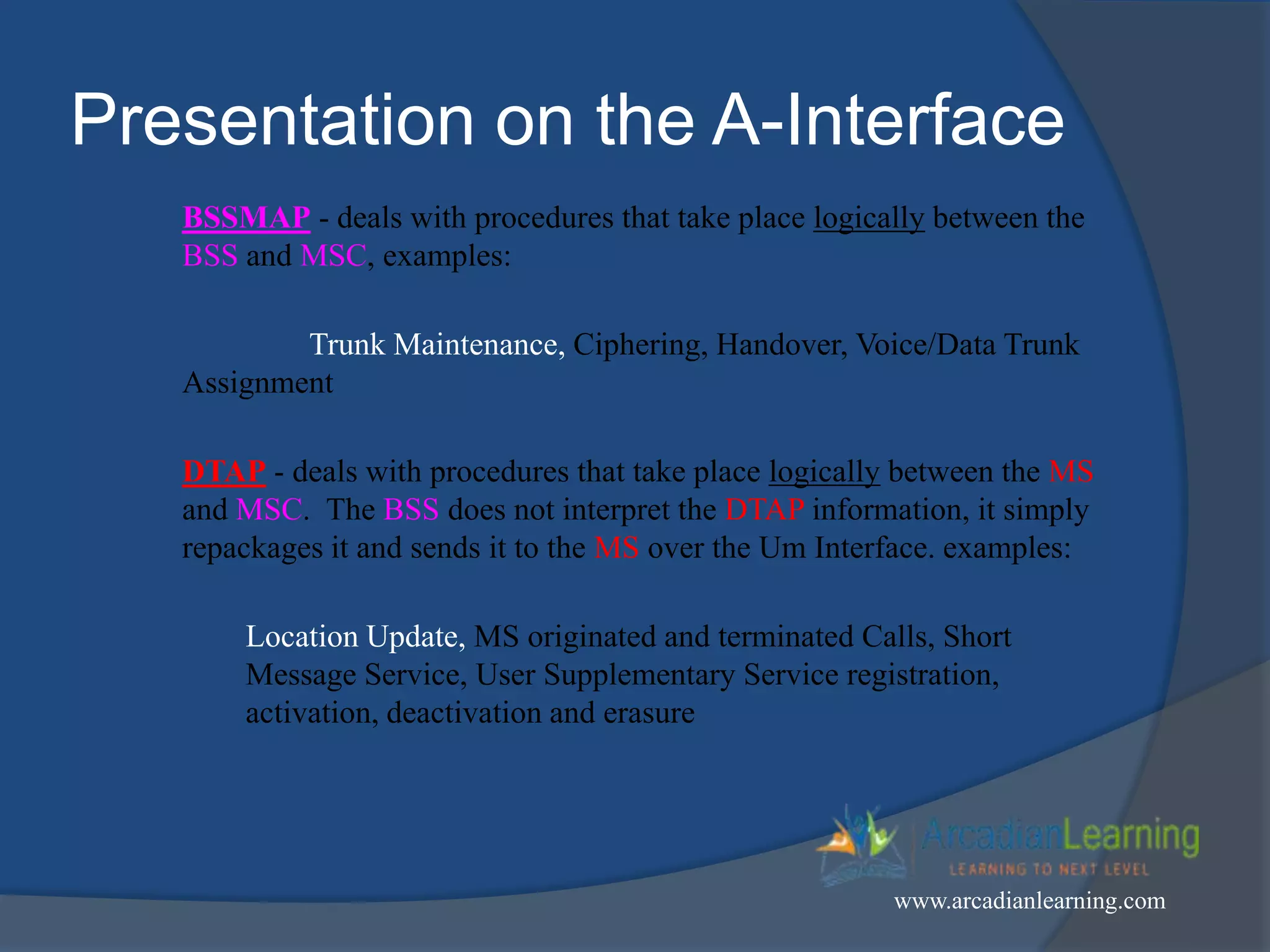 Presentation on the A-Interface

BSSMAP - deals with procedures that take place logically between the BSS and MSC, examples:

Trunk Maintenance, Ciphering, Handover, Voice/Data Trunk Assignment

DTAP - deals with procedures that take place logically between the MS and MSC. The BSS does not interpret the DTAP information, it simply repackages it and sends it to the MS over the Um Interface. examples:

Location Update, MS originated and terminated Calls, Short Message Service, User Supplementary Service registration, activation, deactivation and erasure

ArcadianLearning
LEARNING TO NEXT LEVEL
www.arcadianlearning.com